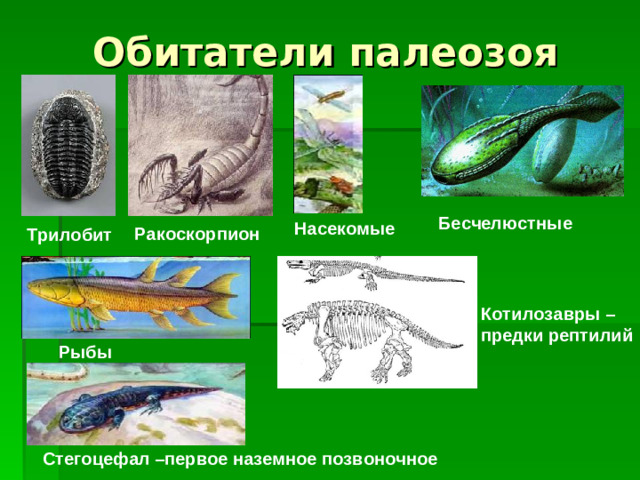 Обитатели палеозоя

Трилобит

Ракоскорпион

Насекомые

Бесчелюстные

Рыбы

Котилозавры – предки рептилий

Стегоцефал –первое наземное позвоночное